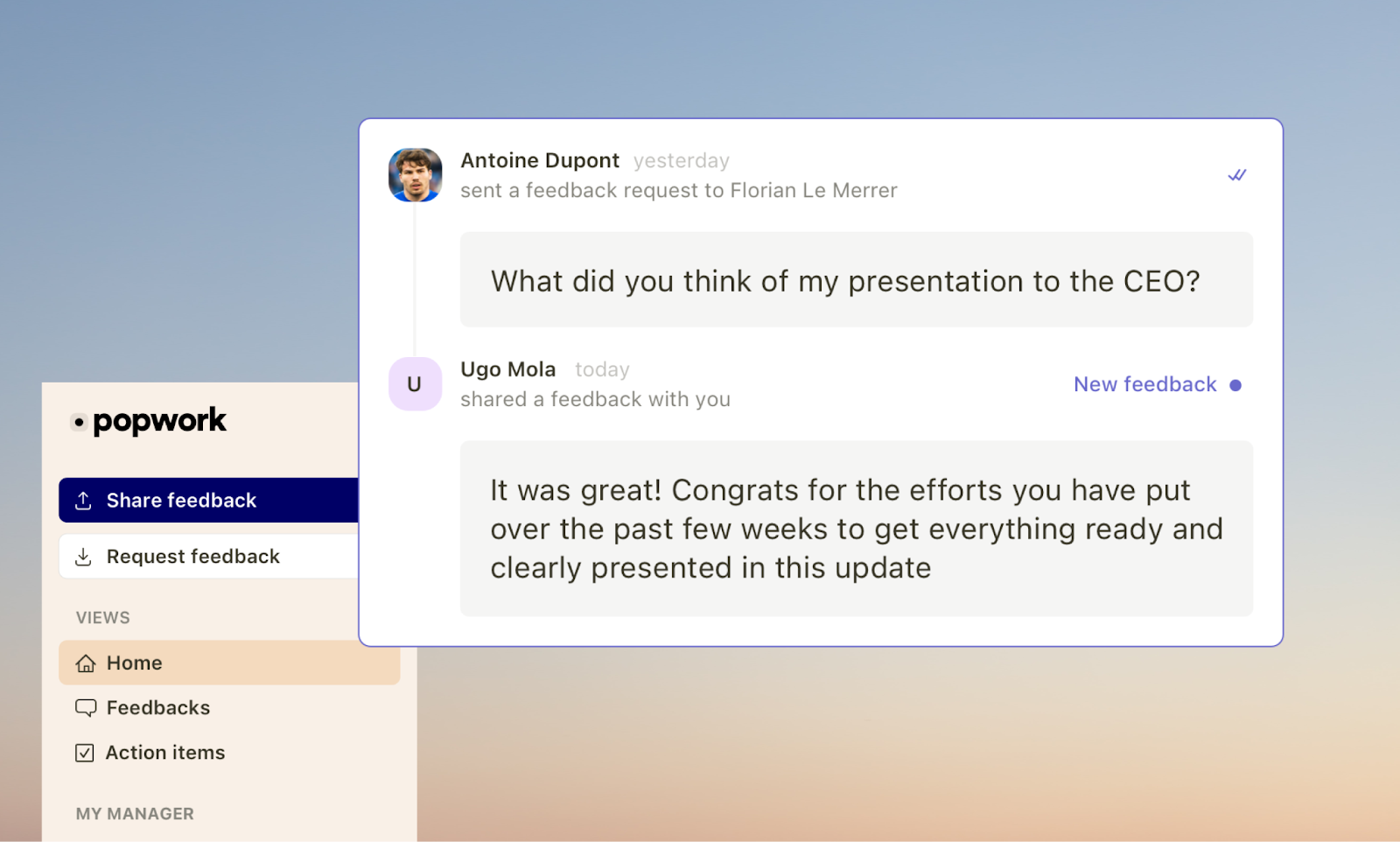 Antoine Dupont yesterday
sent a feedback request to Florian Le Merrer

What did you think of my presentation to the CEO?

U
Ugo Mola today
shared a feedback with you

New feedback

It was great! Congrats for the efforts you have put over the past few weeks to get everything ready and clearly presented in this update

popwork

Share feedback

Request feedback

VIEWS

Home

Feedbacks

Action items

MY MANAGER